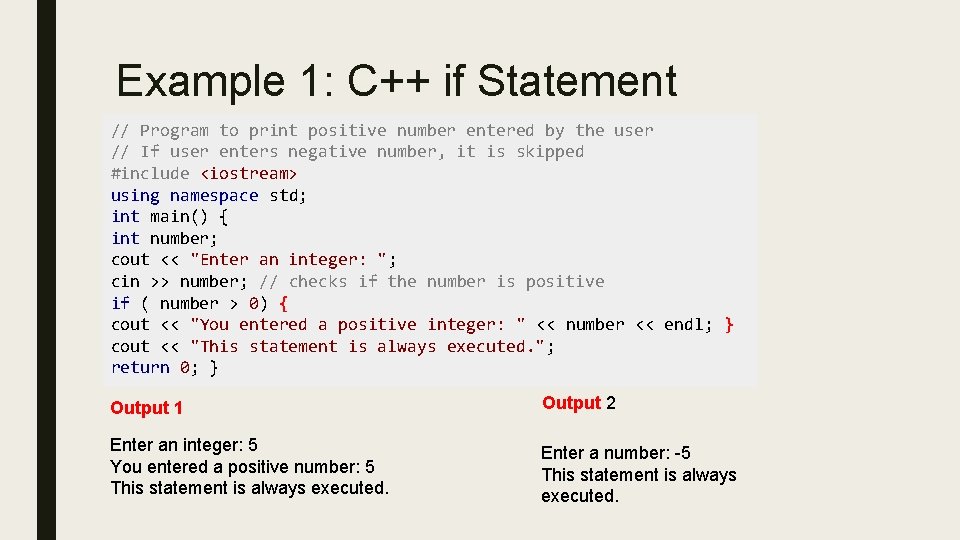 Example 1: C++ if Statement

// Program to print positive number entered by the user
// If user enters negative number, it is skipped
#include <iostream>
using namespace std;
int main() {
int number;
cout << "Enter an integer: ";
cin >> number; // checks if the number is positive
if ( number > 0) {
cout << "You entered a positive integer: " << number << endl; }
cout << "This statement is always executed.";
return 0; }

Output 1

Enter an integer: 5
You entered a positive number: 5
This statement is always executed.

Output 2

Enter a number: -5
This statement is always executed.